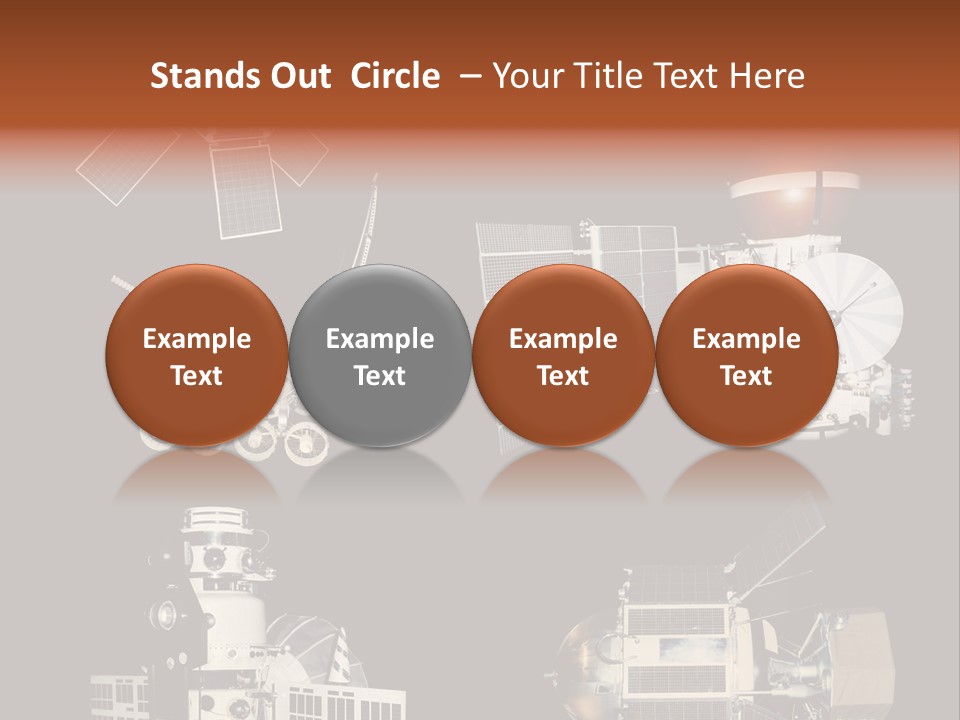 Stands Out Circle – Your Title Text Here

Example Text

Example Text

Example Text

Example Text